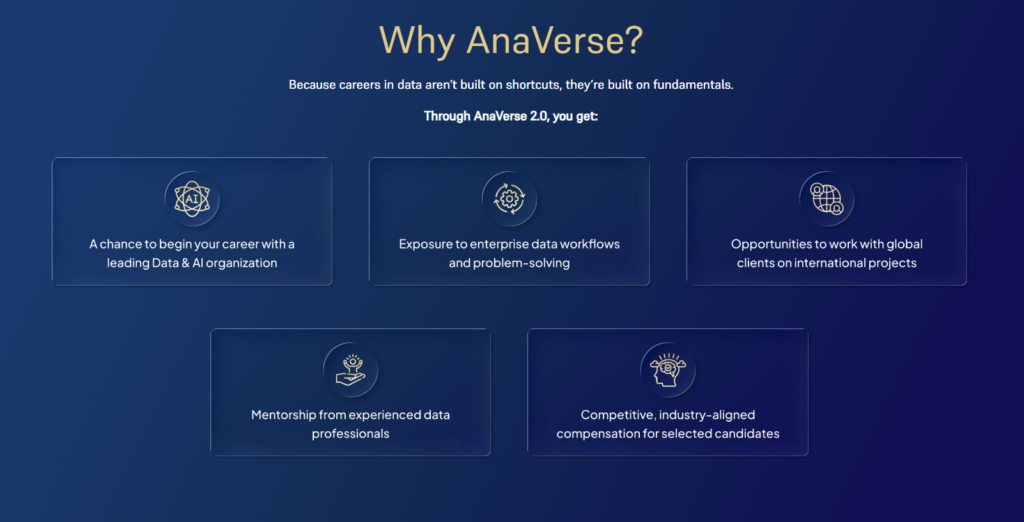 Why AnaVerse?

Because careers in data aren't built on shortcuts, they're built on fundamentals.

Through AnaVerse 2.0, you get:

AI

A chance to begin your career with a leading Data & AI organization

Exposure to enterprise data workflows and problem-solving

Opportunities to work with global clients on international projects

Mentorship from experienced data professionals

Competitive, industry-aligned compensation for selected candidates